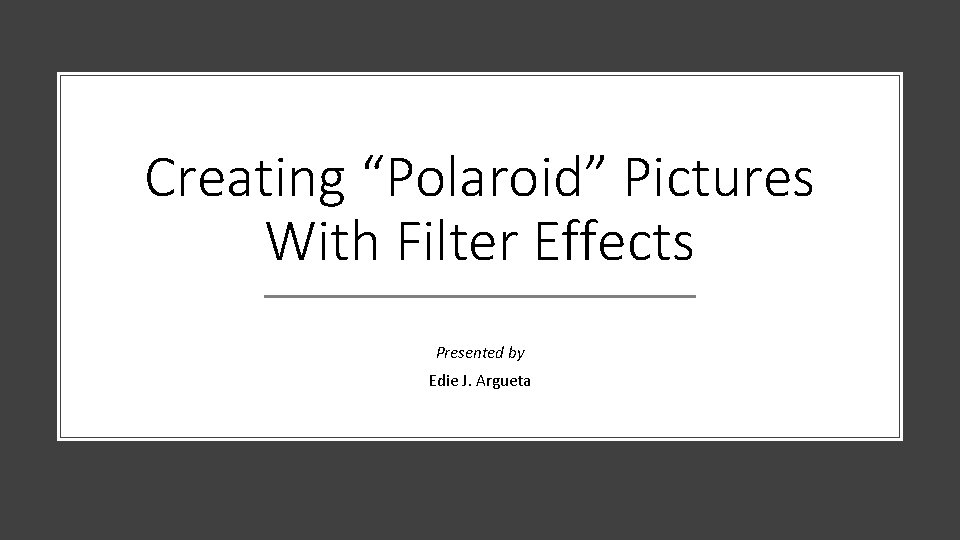 Creating “Polaroid” Pictures With Filter Effects

Presented by

Edie J. Argueta